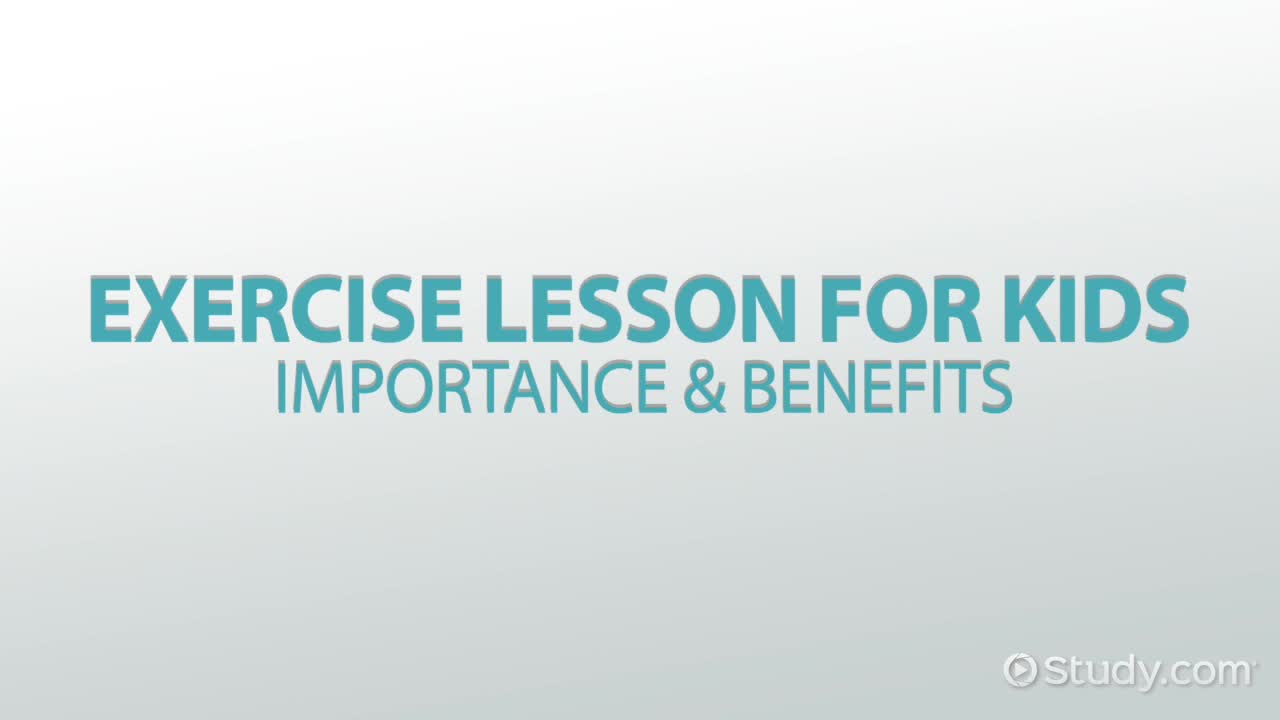 EXERCISE LESSON FOR KIDS
IMPORTANCE & BENEFITS

Study.com